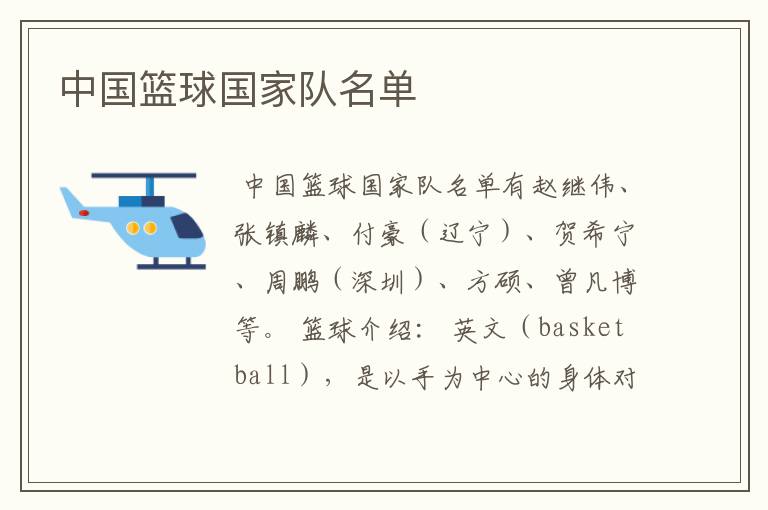 中国篮球国家队名单

中国篮球国家队名单有赵继伟、张镇麟、付豪（辽宁）、贺希宁、周鹏（深圳）、方硕、曾凡博等。 篮球介绍： 英文（basketball），是以手为中心的身体对